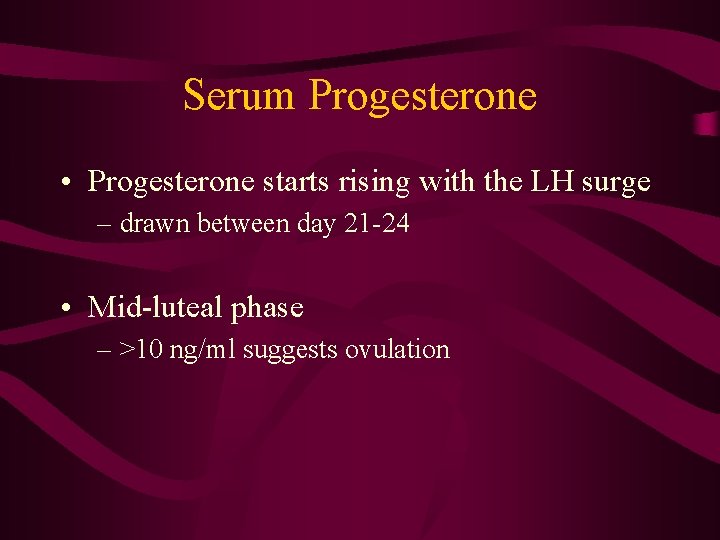 Serum Progesterone

• Progesterone starts rising with the LH surge
– drawn between day 21-24

• Mid-luteal phase
– >10 ng/ml suggests ovulation